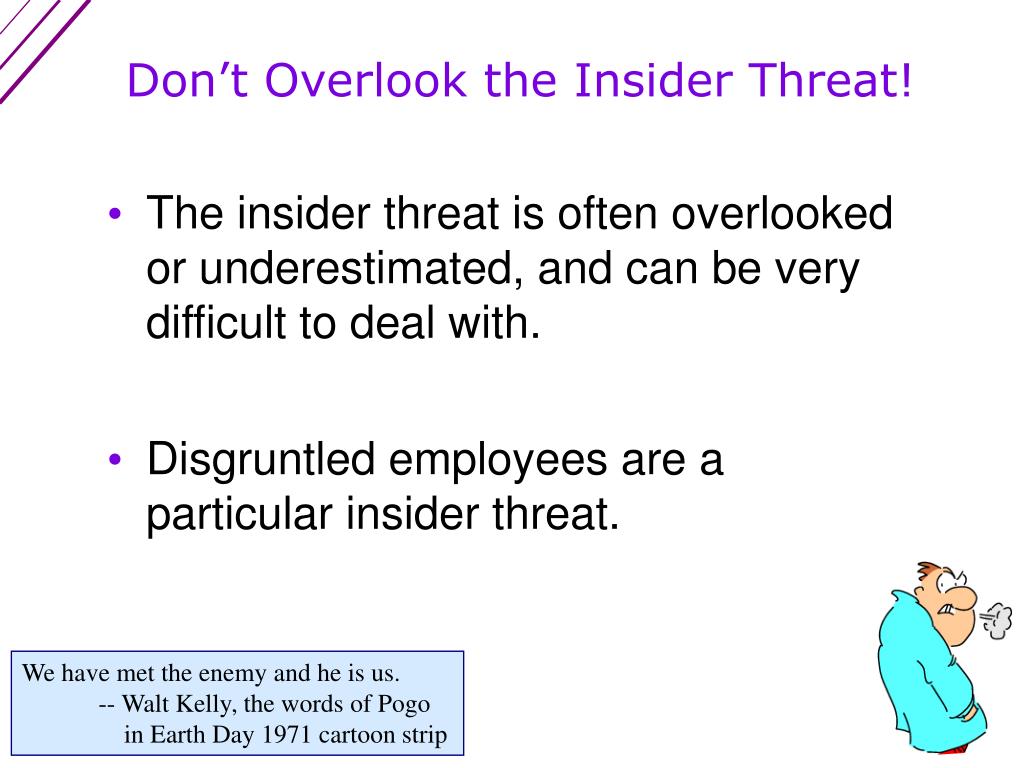 Don’t Overlook the Insider Threat!

• The insider threat is often overlooked or underestimated, and can be very difficult to deal with.

• Disgruntled employees are a particular insider threat.

We have met the enemy and he is us.
-- Walt Kelly, the words of Pogo
in Earth Day 1971 cartoon strip